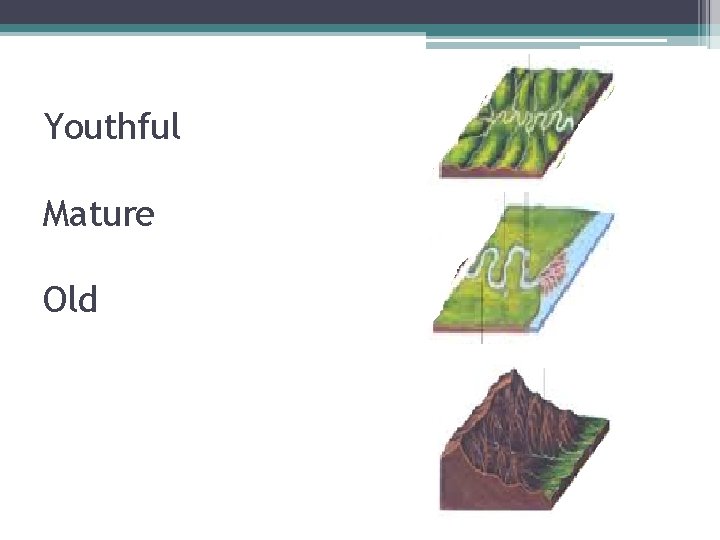 Youthful

Mature

Old